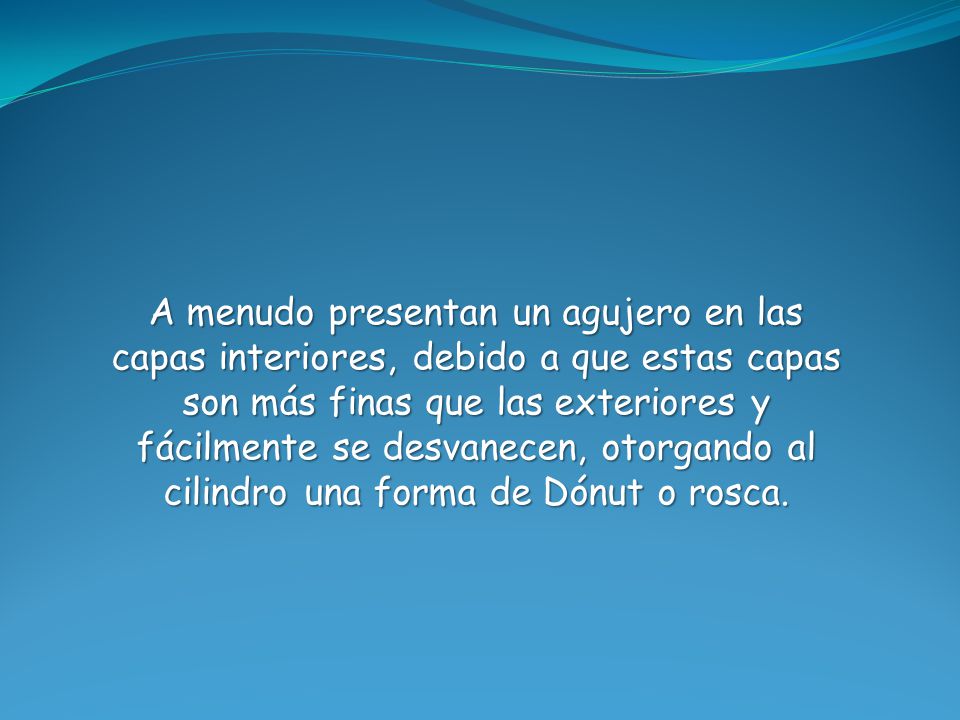 A menudo presentan un agujero en las capas interiores, debido a que estas capas son más finas que las exteriores y fácilmente se desvanecen, otorgando al cilindro una forma de Dónut o rosca.